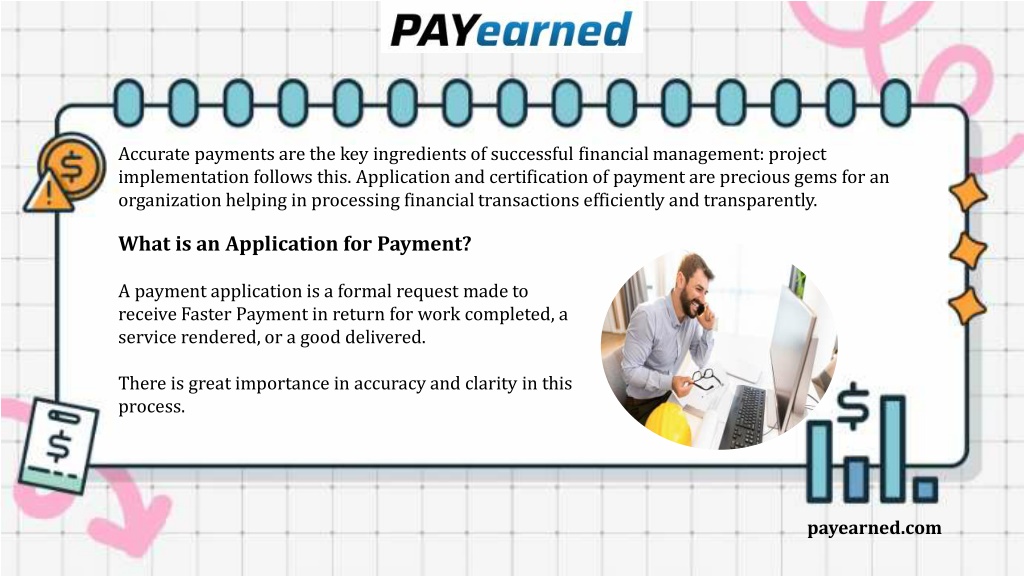 PAYearned

Accurate payments are the key ingredients of successful financial management: project implementation follows this. Application and certification of payment are precious gems for an organization helping in processing financial transactions efficiently and transparently.

What is an Application for Payment?

A payment application is a formal request made to receive Faster Payment in return for work completed, a service rendered, or a good delivered.

There is great importance in accuracy and clarity in this process.

payearned.com